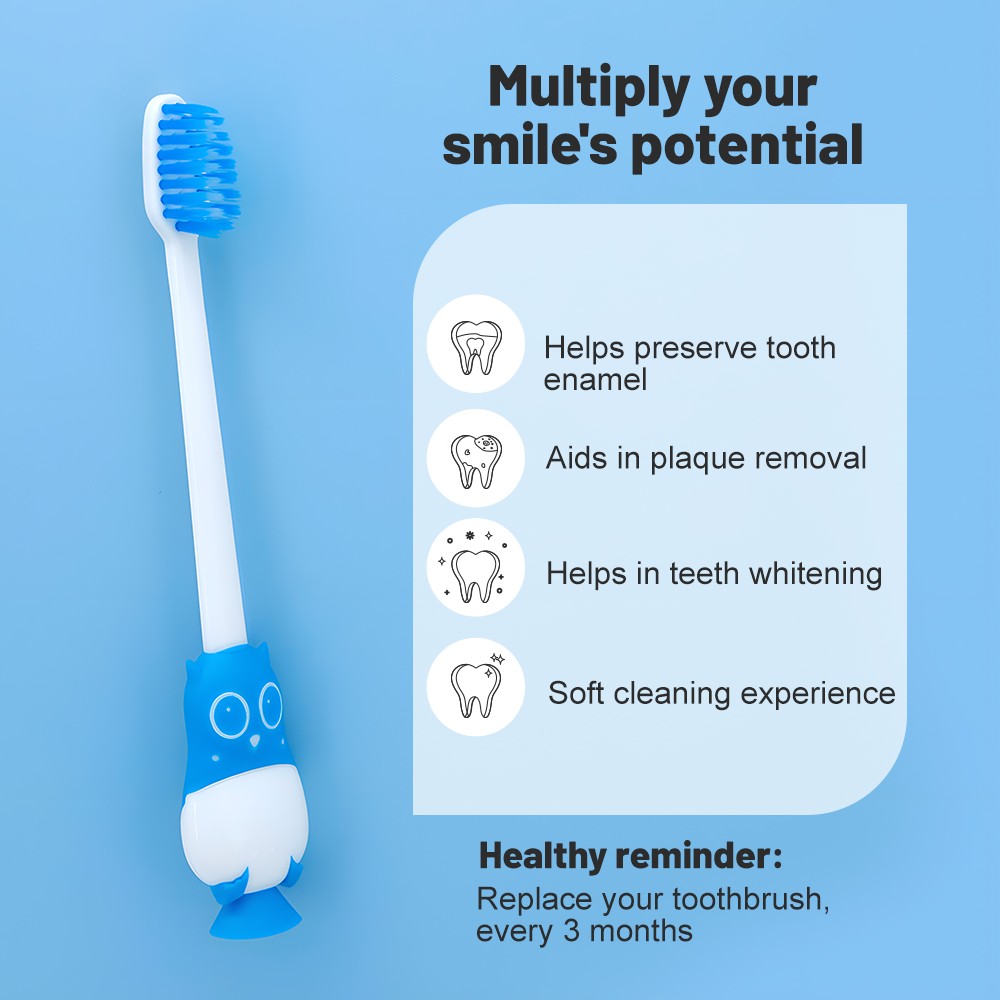 Multiply your smile's potential

Helps preserve tooth enamel

Aids in plaque removal

Helps in teeth whitening

Soft cleaning experience

Healthy reminder:

Replace your toothbrush, every 3 months